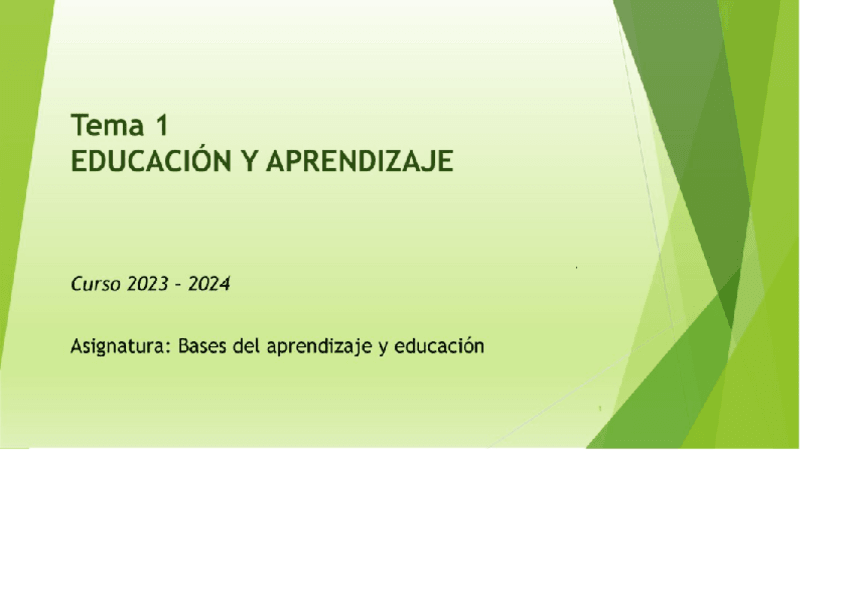 Tema 1
EDUCACIÓN Y APRENDIZAJE

Curso 2023 - 2024

Asignatura: Bases del aprendizaje y educación